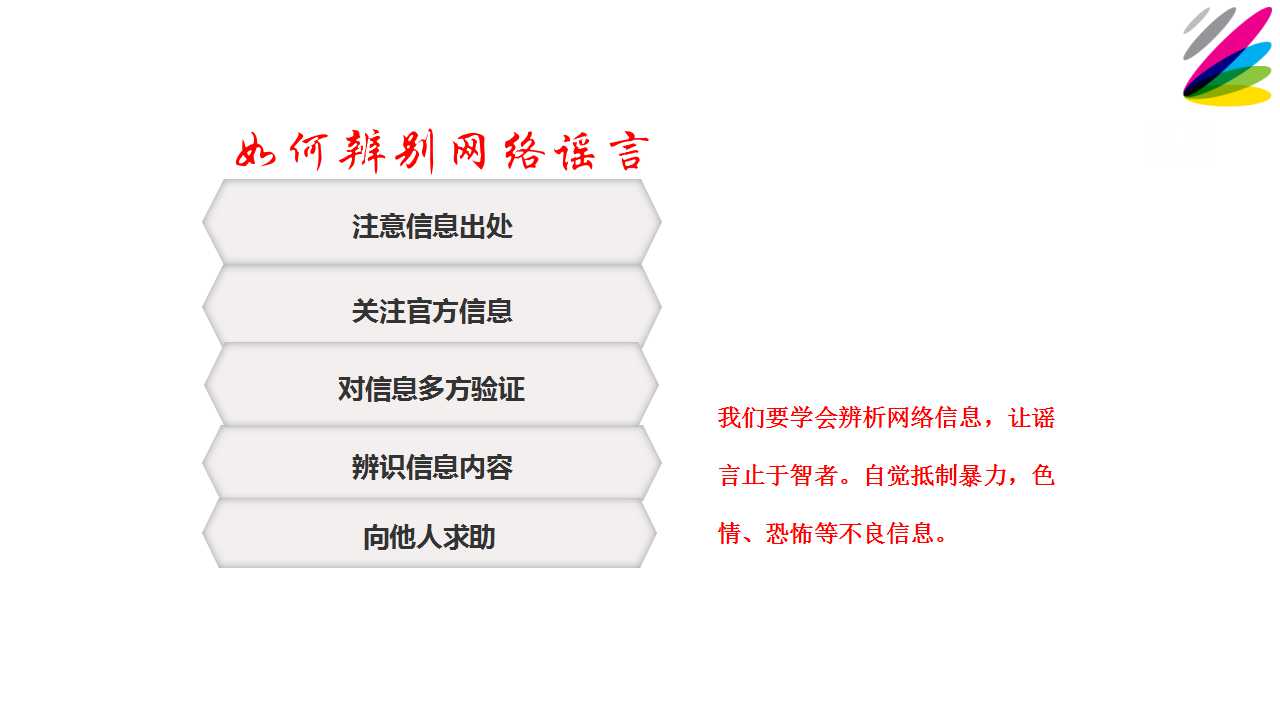 如何辨别网络谣言

注意信息出处

关注官方信息

对信息多方验证

辨识信息内容

向他人求助

我们要学会辨析网络信息，让谣言止于智者。自觉抵制暴力，色情、恐怖等不良信息。